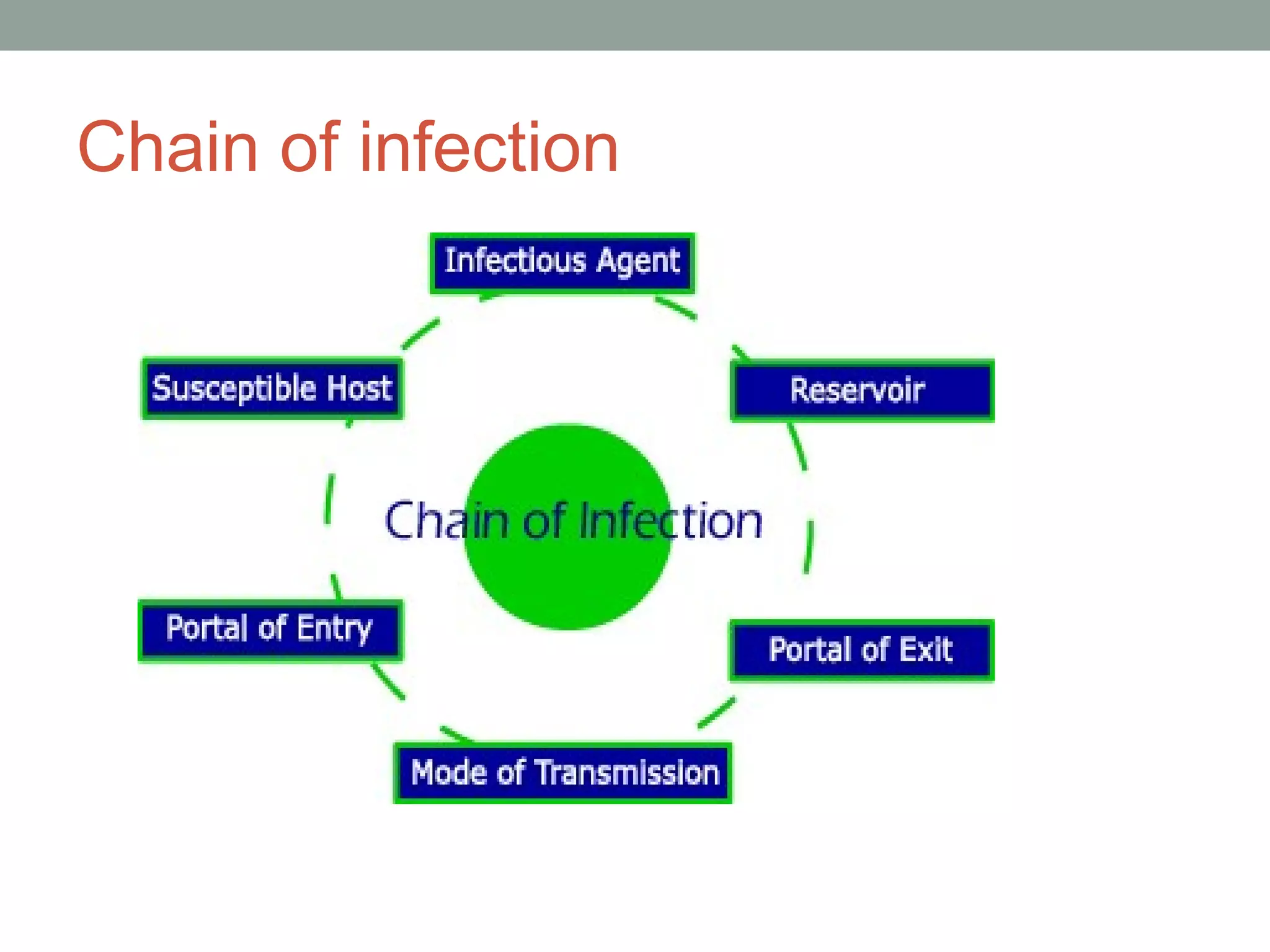 Chain of infection

Infectious Agent

Reservoir

Portal of Exit

Mode of Transmission

Portal of Entry

Susceptible Host

Chain of Infection